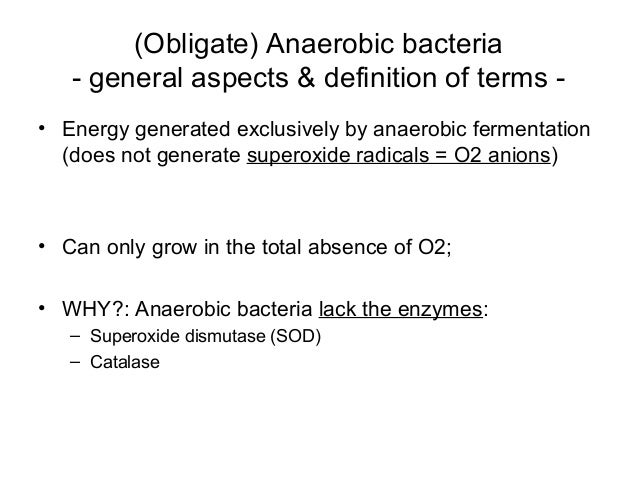 (Obligate) Anaerobic bacteria
- general aspects & definition of terms -

• Energy generated exclusively by anaerobic fermentation (does not generate superoxide radicals = O2 anions)

• Can only grow in the total absence of O2;

• WHY?: Anaerobic bacteria lack the enzymes:
– Superoxide dismutase (SOD)
– Catalase